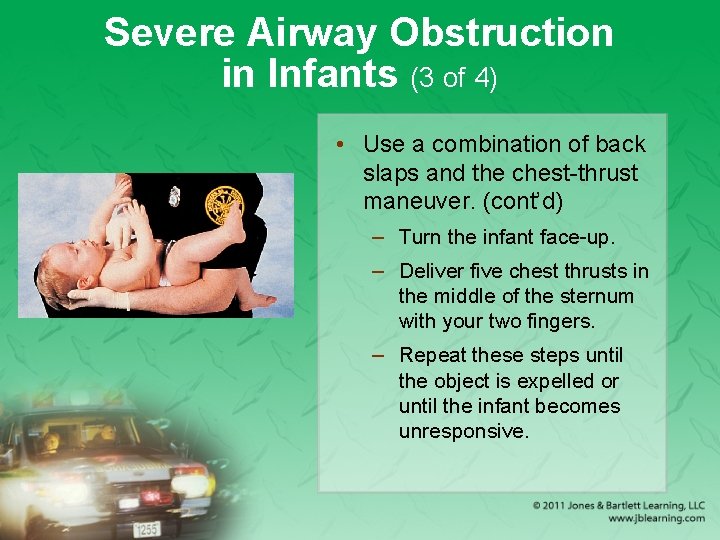 Severe Airway Obstruction in Infants (3 of 4)

• Use a combination of back slaps and the chest-thrust maneuver. (cont'd)

– Turn the infant face-up.

– Deliver five chest thrusts in the middle of the sternum with your two fingers.

– Repeat these steps until the object is expelled or until the infant becomes unresponsive.

1255

© 2011 Jones & Bartlett Learning, LLC
www.jblearning.com